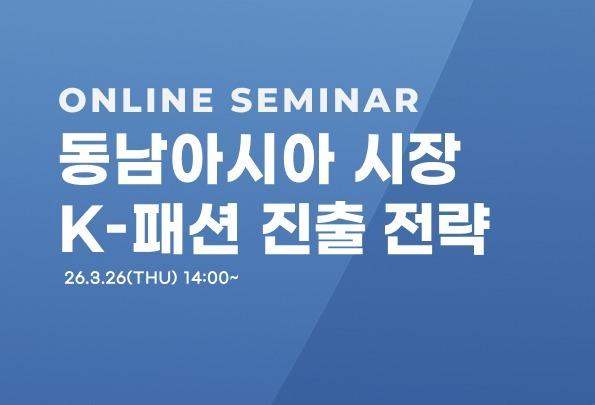 ONLINE SEMINAR
동남아시아 시장
K-패션 진출 전략
26.3.26(THU) 14:00~